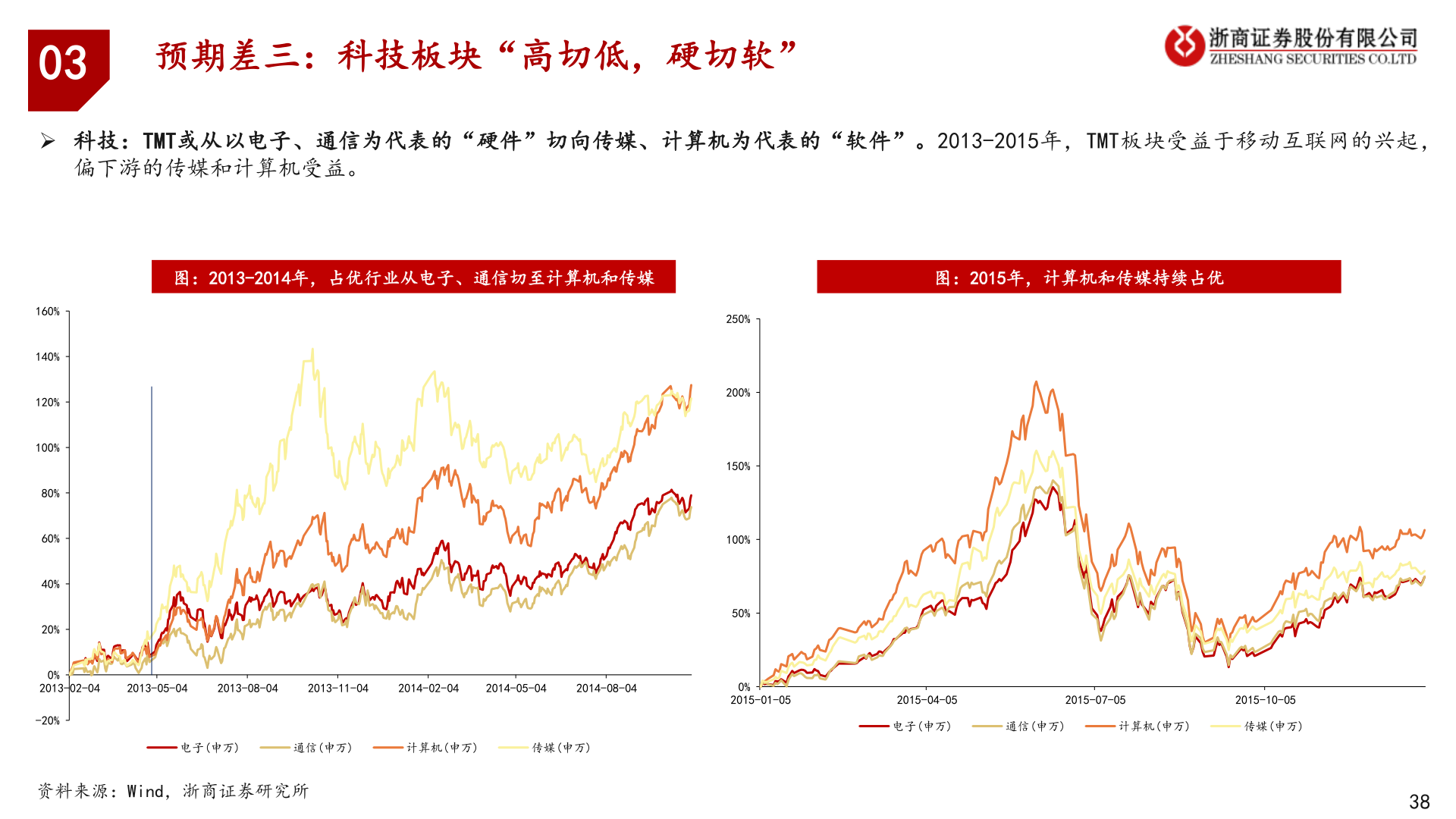 03

预期差三：科技板块“高切低，硬切软”

浙商证券股份有限公司
ZHESHANG SECURITIES CO.LTD

➢ 科技：TMT或从以电子、通信为代表的“硬件”切向传媒、计算机为代表的“软件”。2013-2015年，TMT板块受益于移动互联网的兴起，偏下游的传媒和计算机受益。

图：2013-2014年，占优行业从电子、通信切至计算机和传媒

160%
140%
120%
100%
80%
60%
40%
20%
0%
-20%
2013-02-04
2013-05-04
2013-08-04
2013-11-04
2014-02-04
2014-05-04
2014-08-04

电子(申万)　通信(申万)　计算机(申万)　传媒(申万)

图：2015年，计算机和传媒持续占优

250%
200%
150%
100%
50%
0%
2015-01-05
2015-04-05
2015-07-05
2015-10-05

电子(申万)　通信(申万)　计算机(申万)　传媒(申万)

资料来源：Wind，浙商证券研究所

38